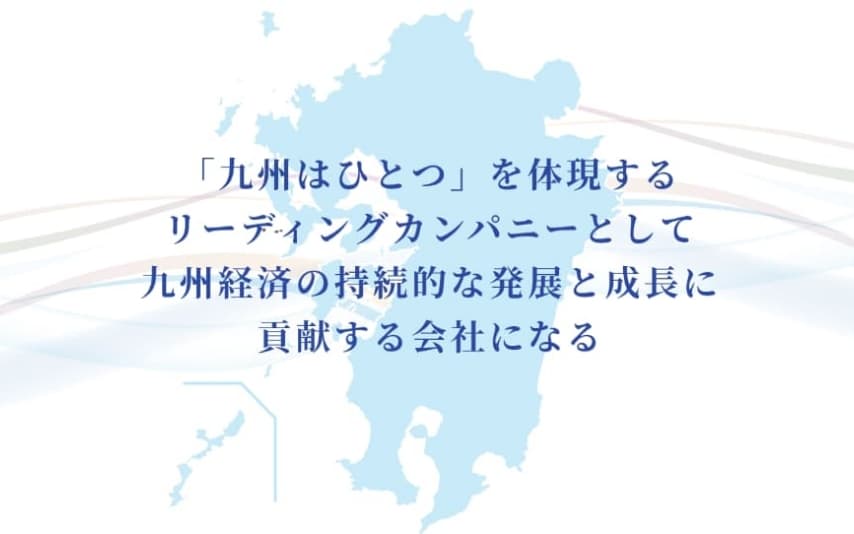 「九州はひとつ」を体現する
リーディングカンパニーとして
九州経済の持続的な発展と成長に
貢献する会社になる